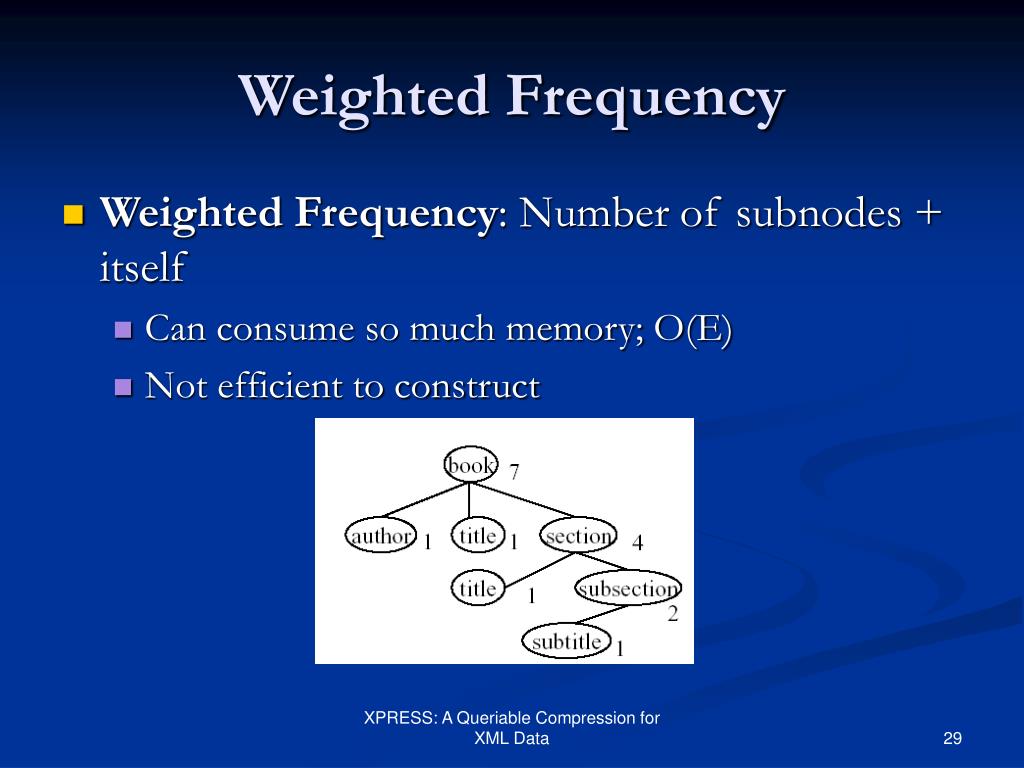 Weighted Frequency

Weighted Frequency: Number of subnodes + itself

Can consume so much memory; O(E)

Not efficient to construct

book 7

author 1

title 1

section 4

title 1

subsection 2

subtitle 1

XPRESS: A Queriable Compression for XML Data

29